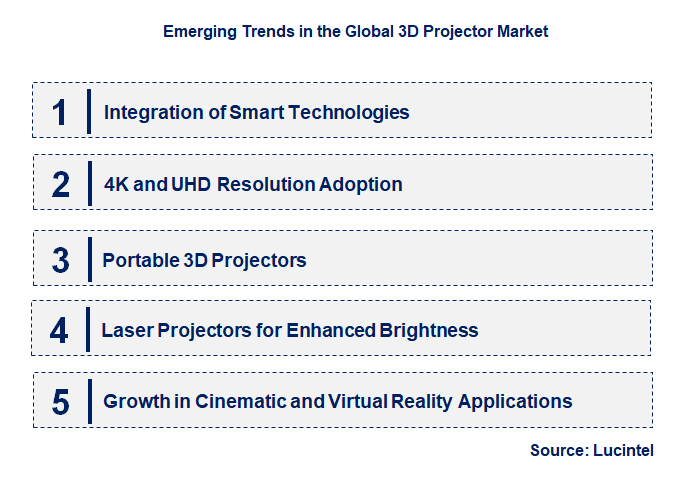 Emerging Trends in the Global 3D Projector Market

1 Integration of Smart Technologies

2 4K and UHD Resolution Adoption

3 Portable 3D Projectors

4 Laser Projectors for Enhanced Brightness

5 Growth in Cinematic and Virtual Reality Applications

Source: Lucintel